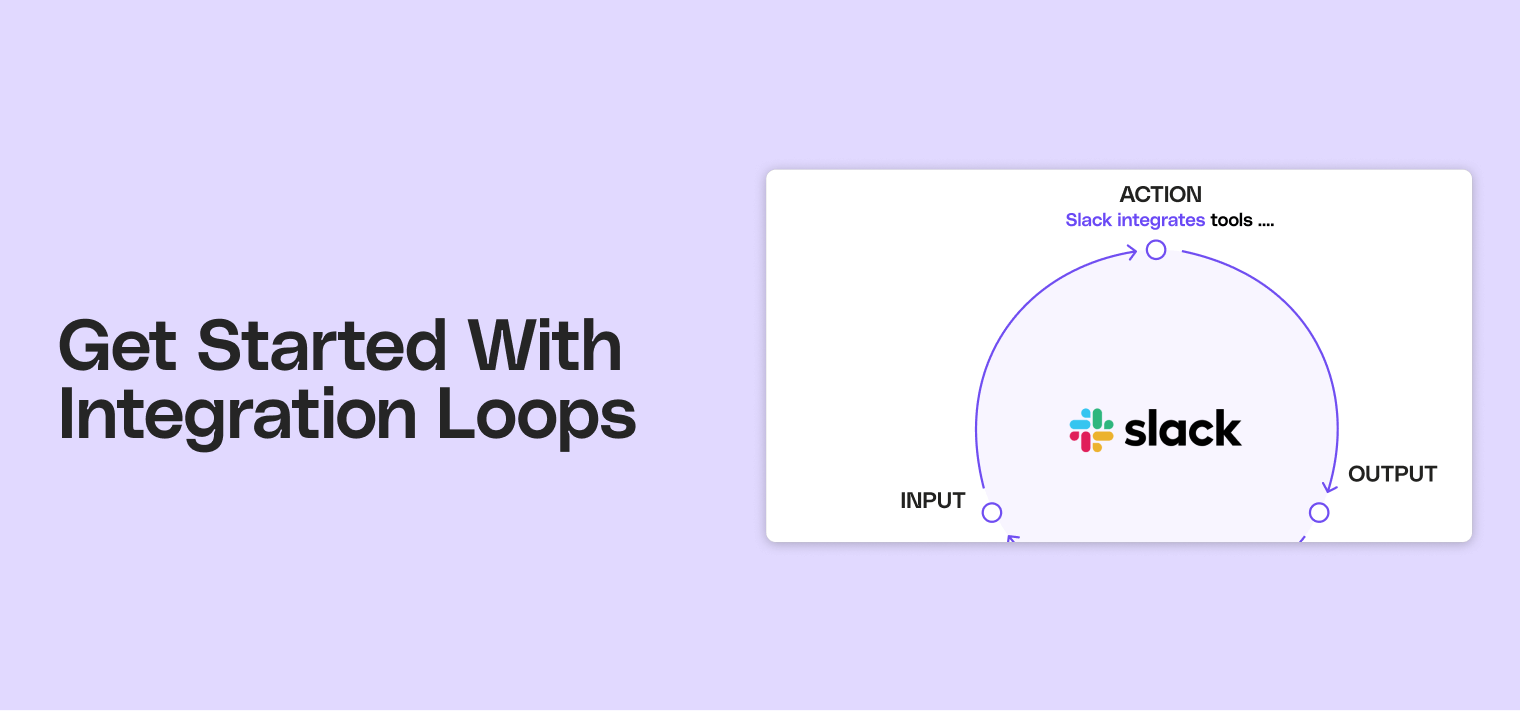 Get Started With Integration Loops

ACTION
Slack integrates tools ....

slack

INPUT

OUTPUT